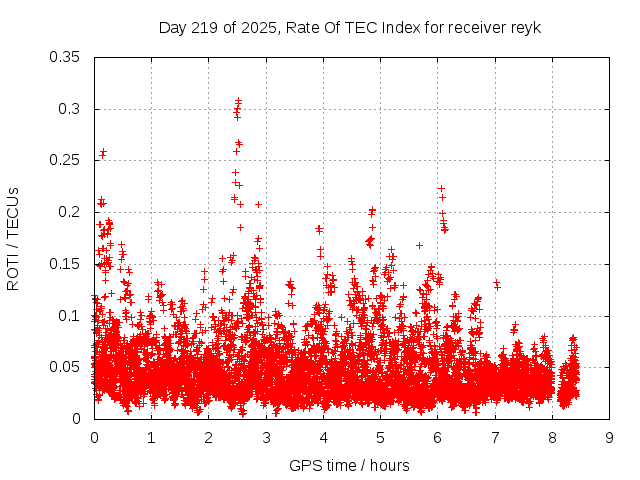 Day 219 of 2025, Rate Of TEC Index for receiver reyk

ROTI / TECUs

0.35
0.3
0.25
0.2
0.15
0.1
0.05
0

0 1 2 3 4 5 6 7 8 9

GPS time / hours